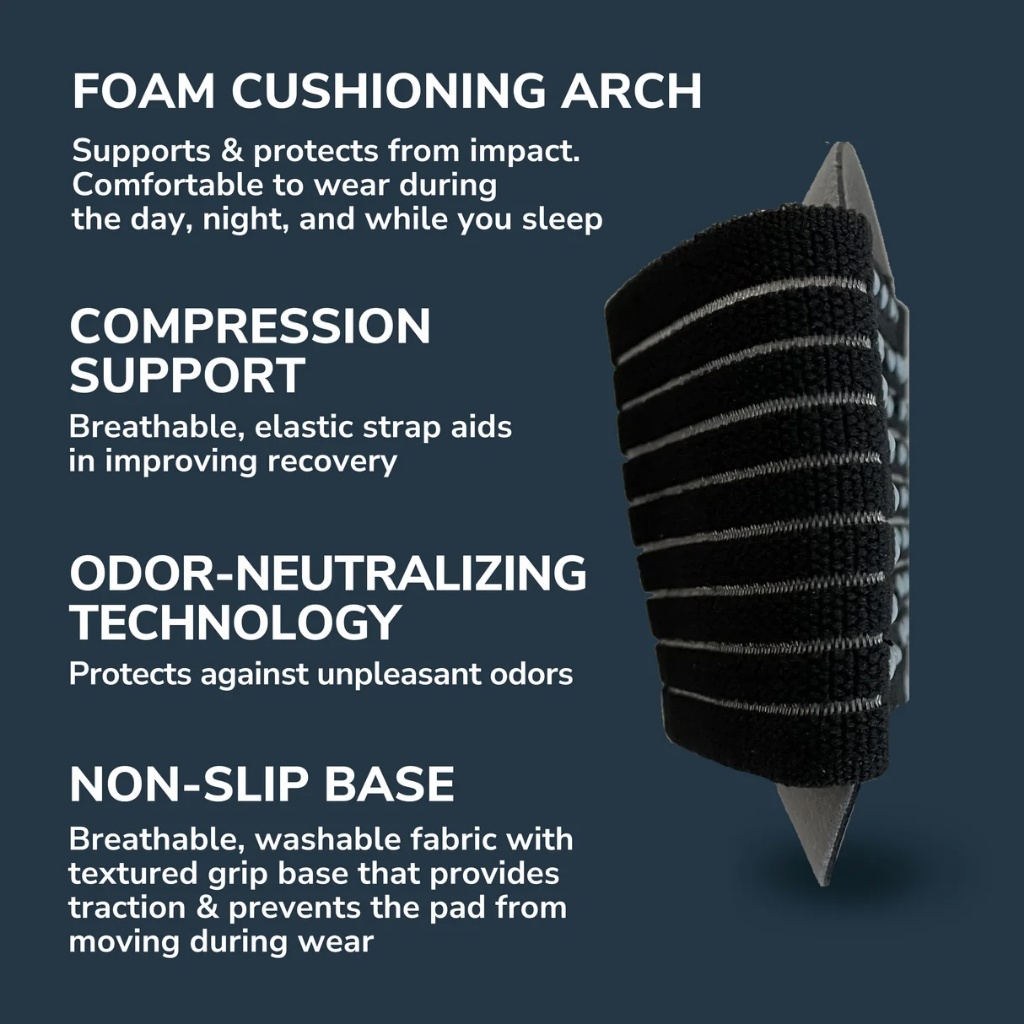 FOAM CUSHIONING ARCH

Supports & protects from impact. Comfortable to wear during the day, night, and while you sleep

COMPRESSION SUPPORT

Breathable, elastic strap aids in improving recovery

ODOR-NEUTRALIZING TECHNOLOGY

Protects against unpleasant odors

NON-SLIP BASE

Breathable, washable fabric with textured grip base that provides traction & prevents the pad from moving during wear